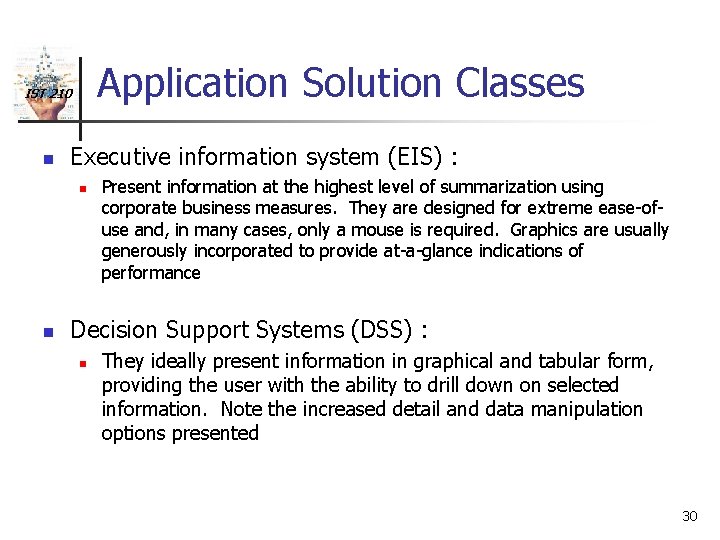 IST 210

Application Solution Classes

Executive information system (EIS) :

Present information at the highest level of summarization using corporate business measures. They are designed for extreme ease-of-use and, in many cases, only a mouse is required. Graphics are usually generously incorporated to provide at-a-glance indications of performance

Decision Support Systems (DSS) :

They ideally present information in graphical and tabular form, providing the user with the ability to drill down on selected information. Note the increased detail and data manipulation options presented

30